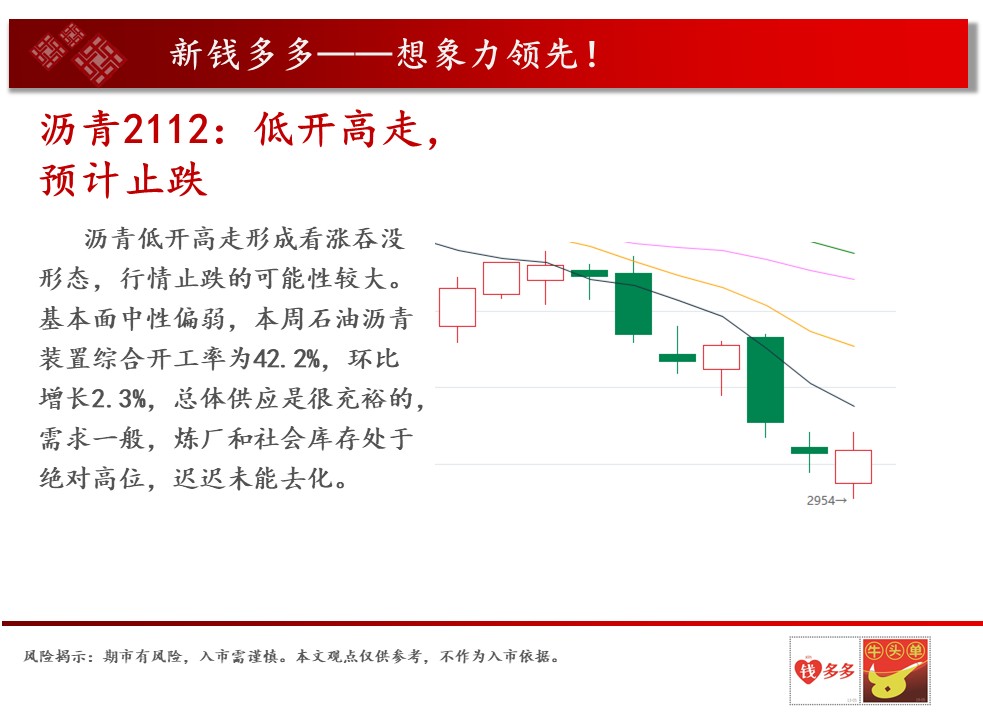 新钱多多——想象力领先！

沥青2112：低开高走，预计止跌

沥青低开高走形成看涨吞没形态，行情止跌的可能性较大。基本面中性偏弱，本周石油沥青装置综合开工率为42.2%，环比增长2.3%，总体供应是很充裕的，需求一般，炼厂和社会库存处于绝对高位，迟迟未能去化。

2954→

风险揭示：期市有风险，入市需谨慎。本文观点仅供参考，不作为入市依据。

钱多多

牛头单